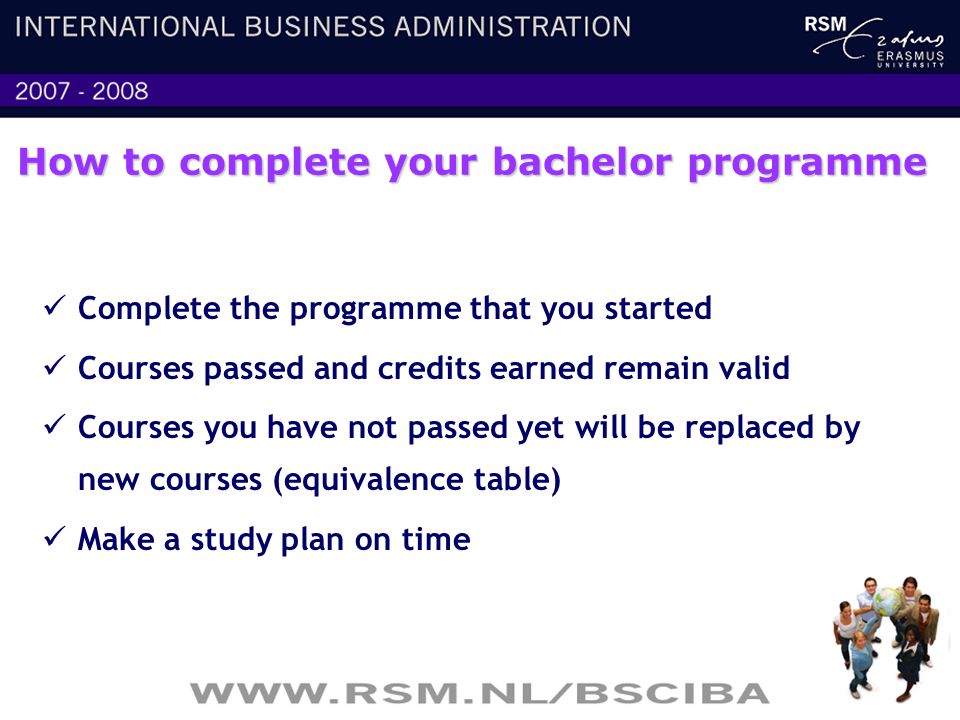 INTERNATIONAL BUSINESS ADMINISTRATION

RSM Erasmus ERASMUS UNIVERSITY

2007 - 2008

How to complete your bachelor programme

✓ Complete the programme that you started

✓ Courses passed and credits earned remain valid

✓ Courses you have not passed yet will be replaced by new courses (equivalence table)

✓ Make a study plan on time

WWW.RSM.NL/BSCIBA